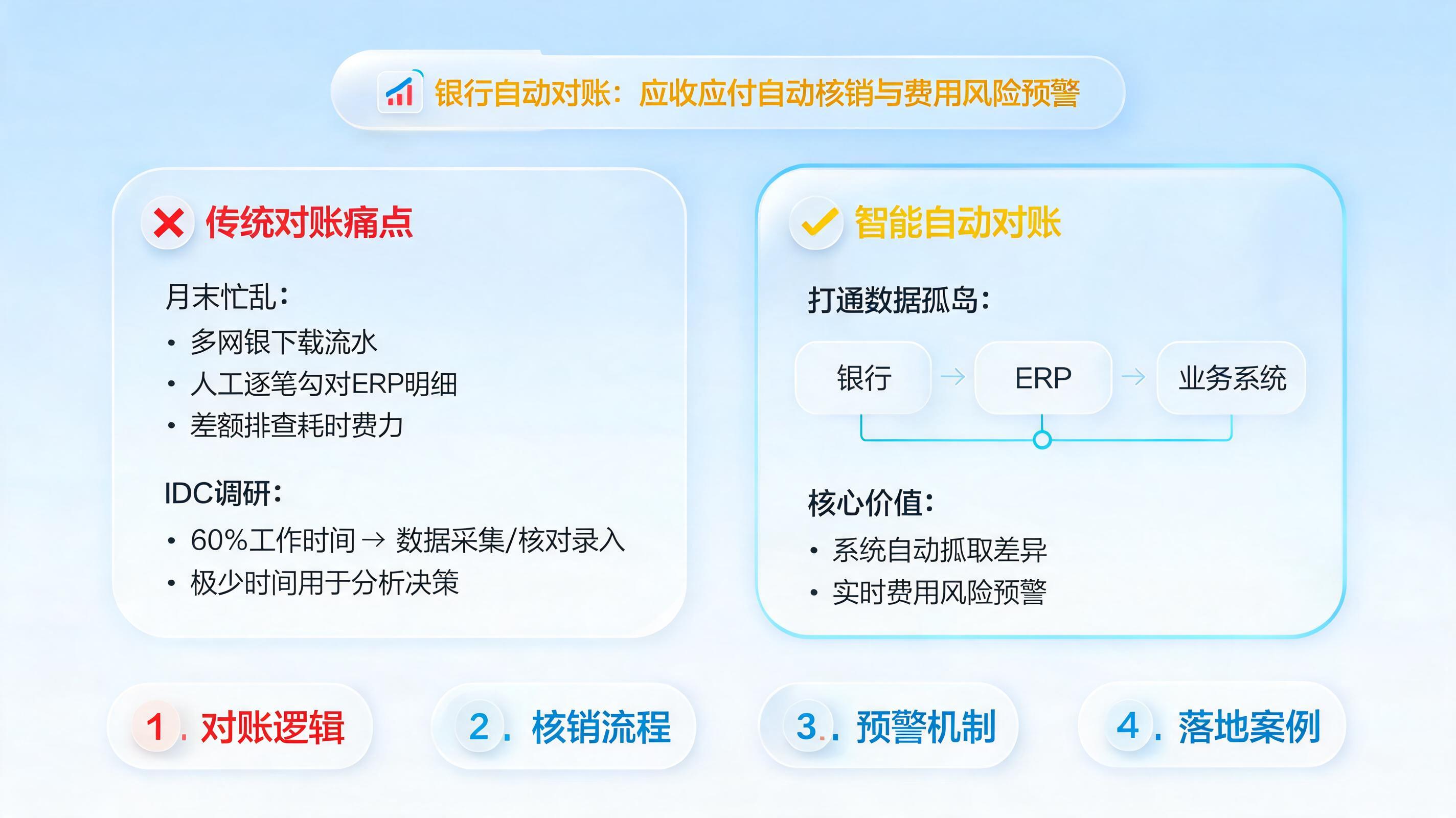 银行自动对账：应收应付自动核销与费用风险预警

传统对账痛点

月末忙乱：
• 多网银下载流水
• 人工逐笔勾对ERP明细
• 差额排查耗时费力

IDC调研：
• 60%工作时间 → 数据采集/核对录入
• 极少时间用于分析决策

智能自动对账

打通数据孤岛：

银行 → ERP → 业务系统

核心价值：
• 系统自动抓取差异
• 实时费用风险预警

1. 对账逻辑

2. 核销流程

3. 预警机制

4. 落地案例